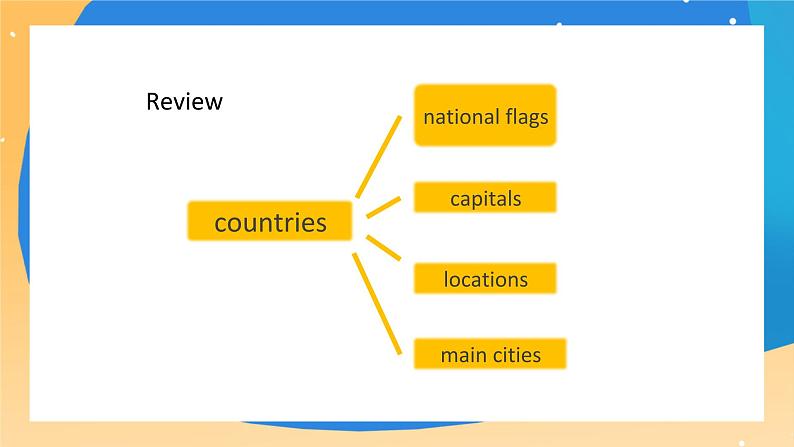 Review

countries

national flags

capitals

locations

main cities